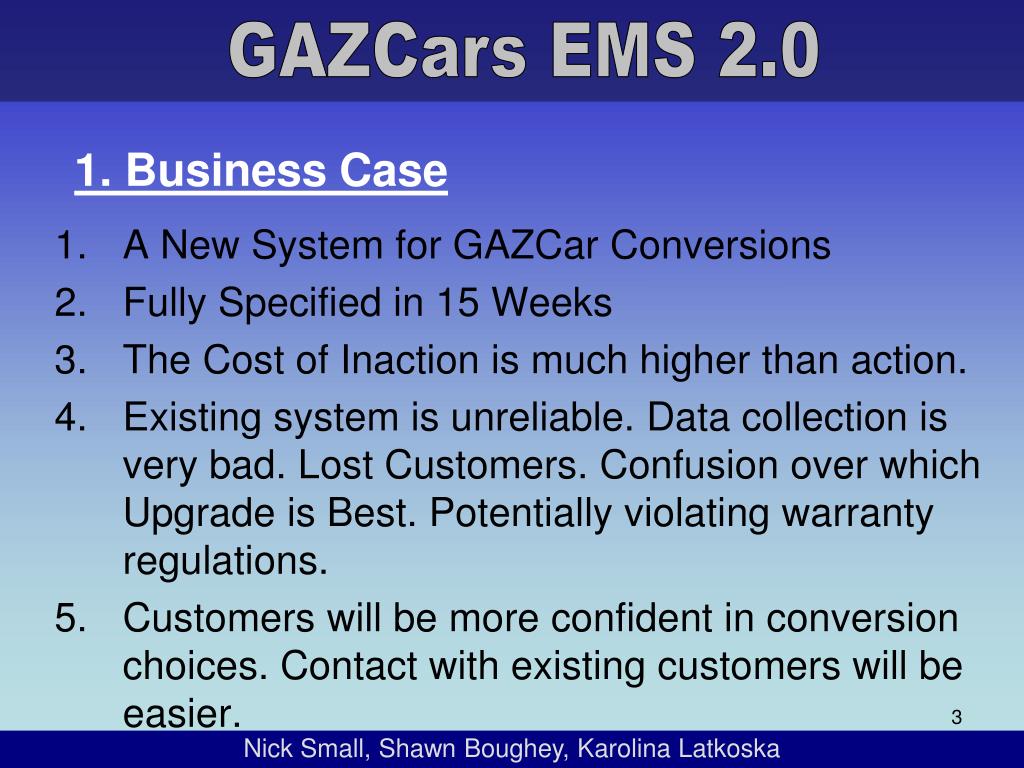 GAZCars EMS 2.0

1. Business Case

1. A New System for GAZCar Conversions
2. Fully Specified in 15 Weeks
3. The Cost of Inaction is much higher than action.
4. Existing system is unreliable. Data collection is very bad. Lost Customers. Confusion over which Upgrade is Best. Potentially violating warranty regulations.
5. Customers will be more confident in conversion choices. Contact with existing customers will be easier.

3

Nick Small, Shawn Boughey, Karolina Latkoska